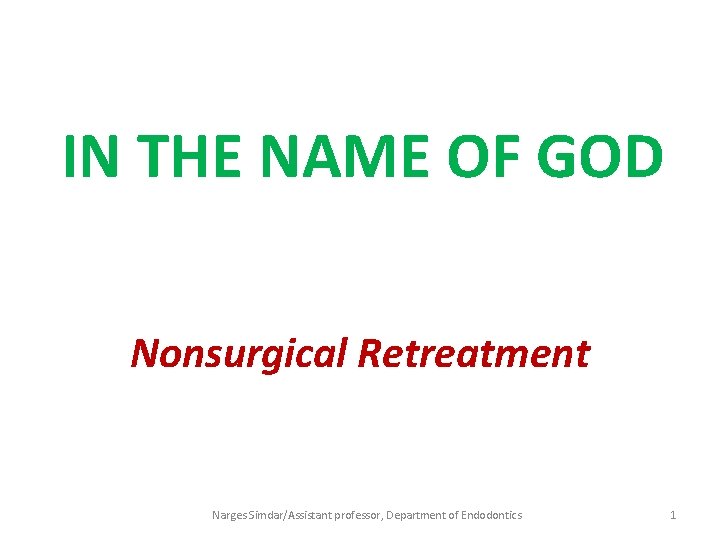 IN THE NAME OF GOD

Nonsurgical Retreatment

Narges Simdar/Assistant professor, Department of Endodontics

1